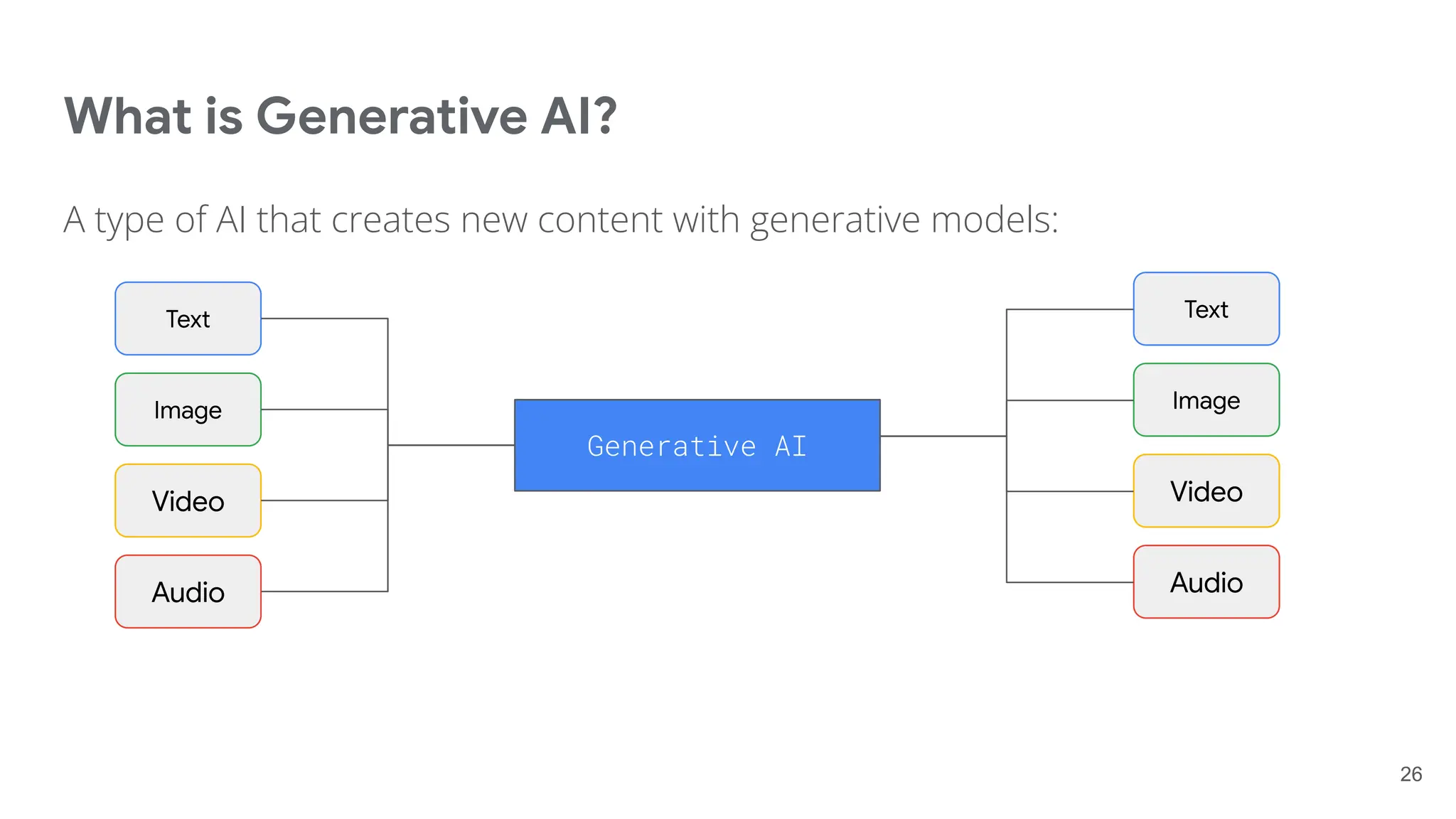 What is Generative AI?

A type of AI that creates new content with generative models:

Text
Image
Video
Audio

Generative AI

Text
Image
Video
Audio

26